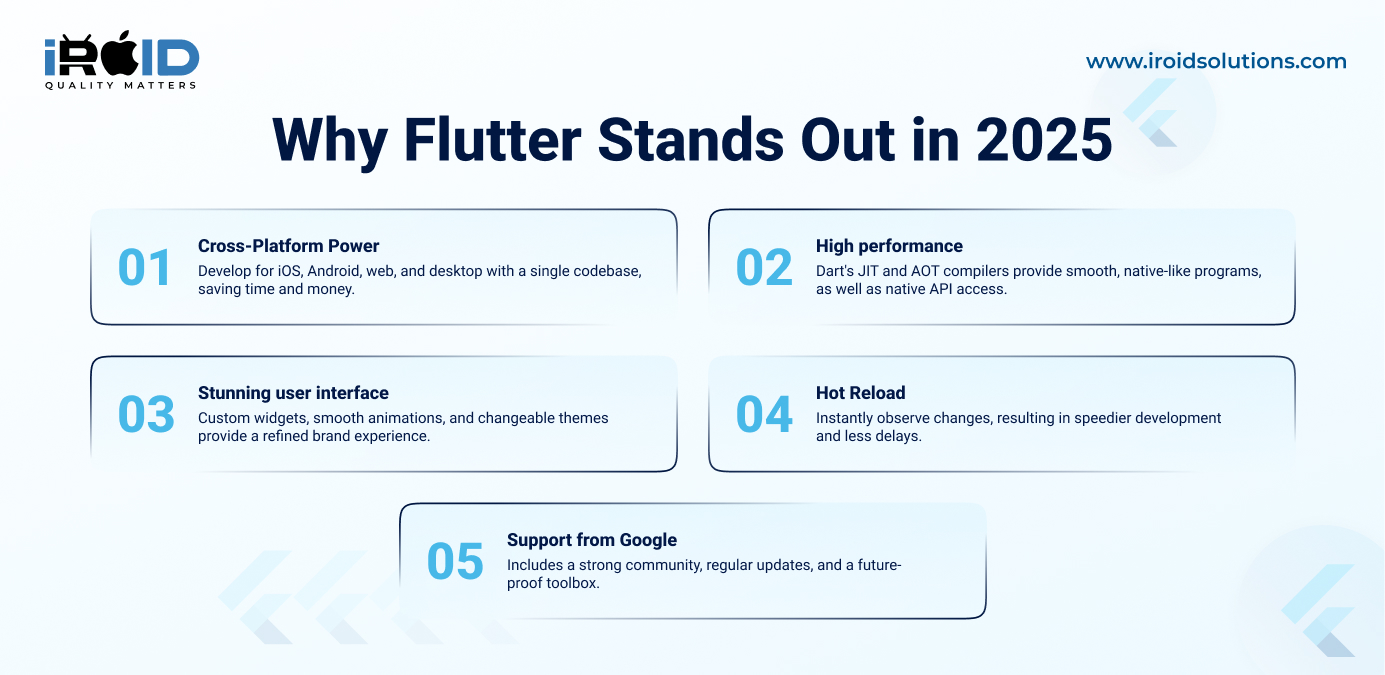 iROID
QUALITY MATTERS

www.iroidsolutions.com

Why Flutter Stands Out in 2025

01
Cross-Platform Power
Develop for iOS, Android, web, and desktop with a single codebase, saving time and money.

02
High performance
Dart's JIT and AOT compilers provide smooth, native-like programs, as well as native API access.

03
Stunning user interface
Custom widgets, smooth animations, and changeable themes provide a refined brand experience.

04
Hot Reload
Instantly observe changes, resulting in speedier development and less delays.

05
Support from Google
Includes a strong community, regular updates, and a future-proof toolbox.